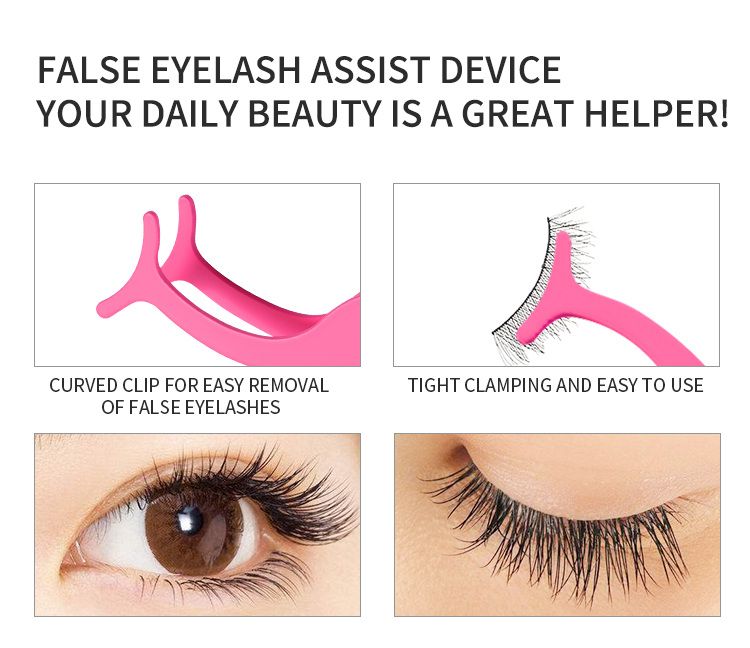 FALSE EYELASH ASSIST DEVICE
YOUR DAILY BEAUTY IS A GREAT HELPER!

CURVED CLIP FOR EASY REMOVAL OF FALSE EYELASHES

TIGHT CLAMPING AND EASY TO USE